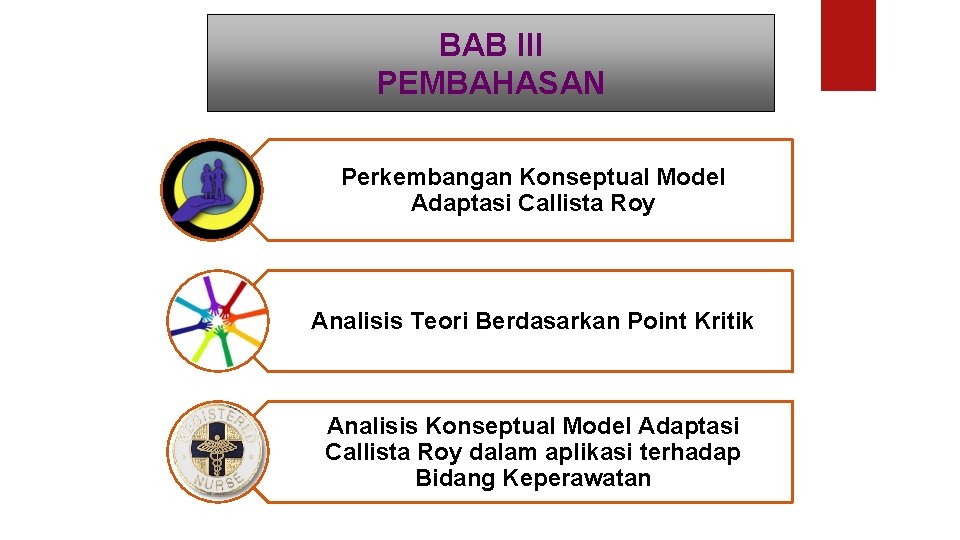 BAB III
PEMBAHASAN

Perkembangan Konseptual Model Adaptasi Callista Roy

Analisis Teori Berdasarkan Point Kritik

REGISTERED NURSE

Analisis Konseptual Model Adaptasi Callista Roy dalam aplikasi terhadap Bidang Keperawatan